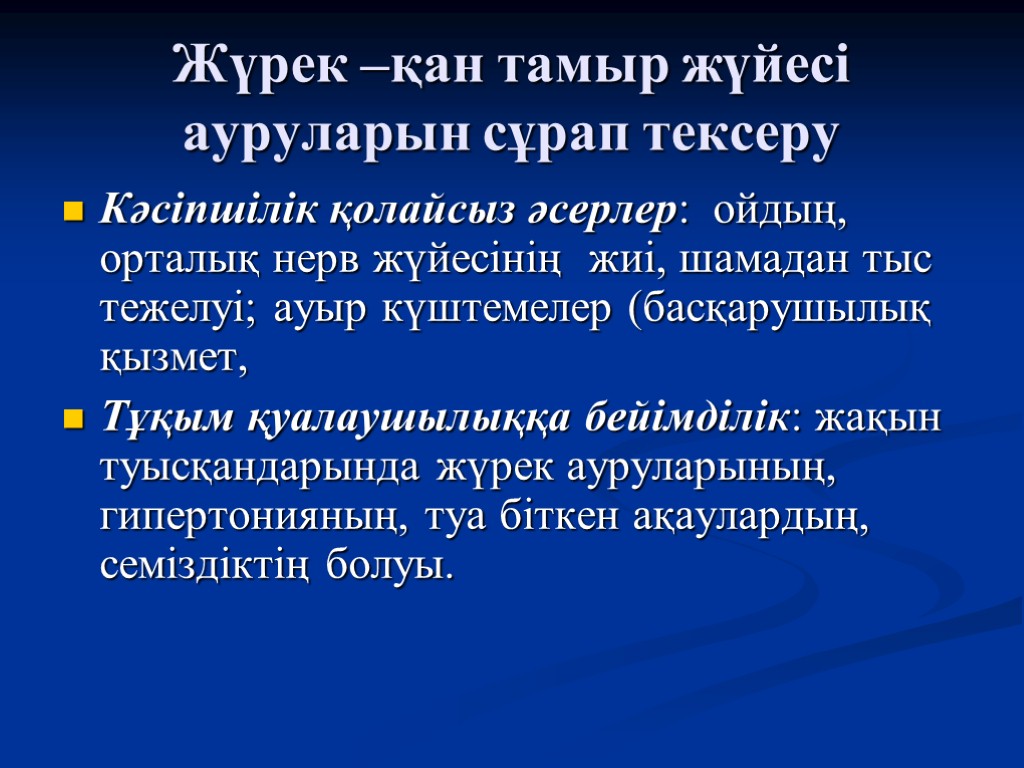 Жүрек –қан тамыр жүйесі ауруларын сұрап тексеру

Кәсіпшілік қолайсыз әсерлер: ойдың, орталық нерв жүйесінің жиі, шамадан тыс тежелуі; ауыр күштемелер (басқарушылық қызмет,

Тұқым қуалаушылыққа бейімділік: жақын туысқандарында жүрек ауруларының, гипертонияның, туа біткен ақаулардың, семіздіктің болуы.